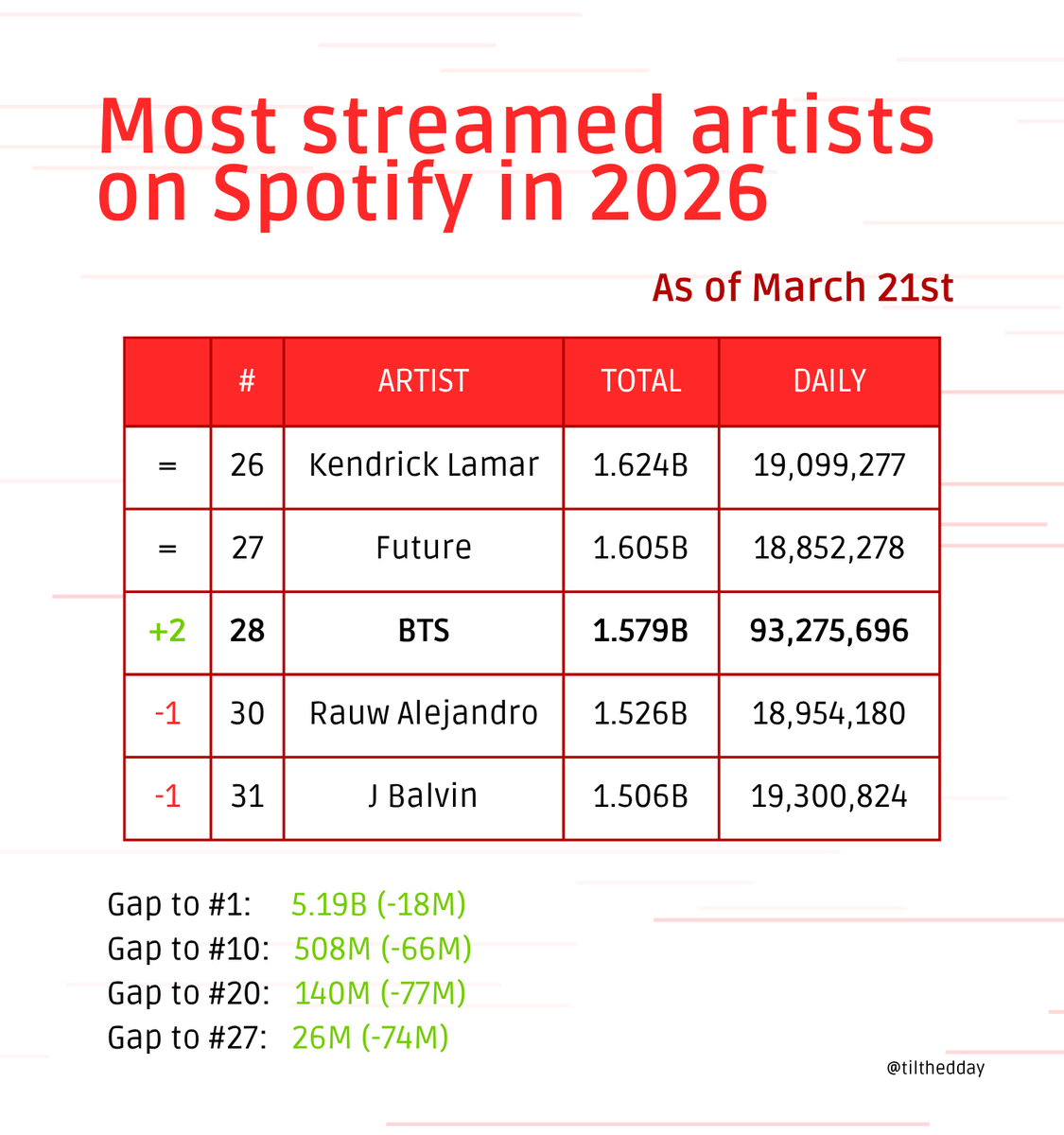 Most streamed artists on Spotify in 2026

As of March 21st

|  | # | ARTIST | TOTAL | DAILY |
|---|---|---|---|---|
| = | 26 | Kendrick Lamar | 1.624B | 19,099,277 |
| = | 27 | Future | 1.605B | 18,852,278 |
| +2 | 28 | BTS | 1.579B | 93,275,696 |
| -1 | 30 | Rauw Alejandro | 1.526B | 18,954,180 |
| -1 | 31 | J Balvin | 1.506B | 19,300,824 |

Gap to #1: 5.19B (-18M)
Gap to #10: 508M (-66M)
Gap to #20: 140M (-77M)
Gap to #27: 26M (-74M)

@tilthedday